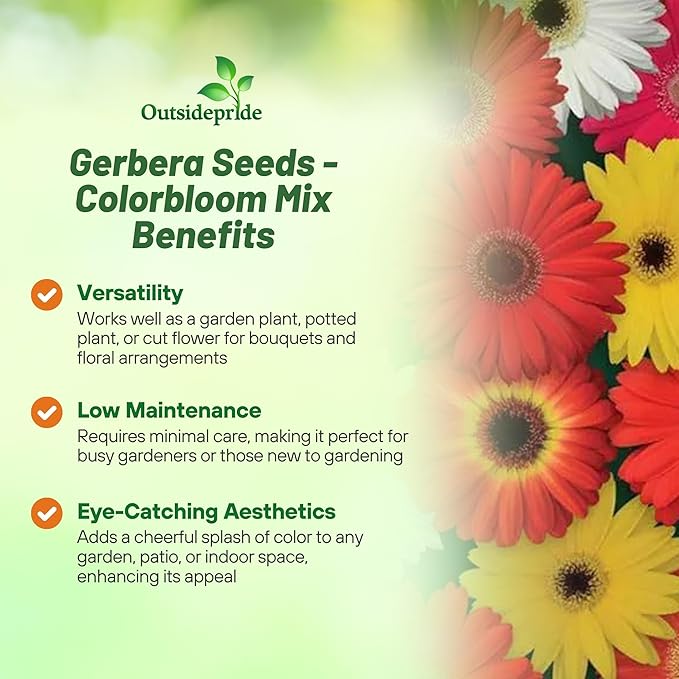 Outsidepride

Gerbera Seeds - Colorbloom Mix Benefits

Versatility
Works well as a garden plant, potted plant, or cut flower for bouquets and floral arrangements

Low Maintenance
Requires minimal care, making it perfect for busy gardeners or those new to gardening

Eye-Catching Aesthetics
Adds a cheerful splash of color to any garden, patio, or indoor space, enhancing its appeal